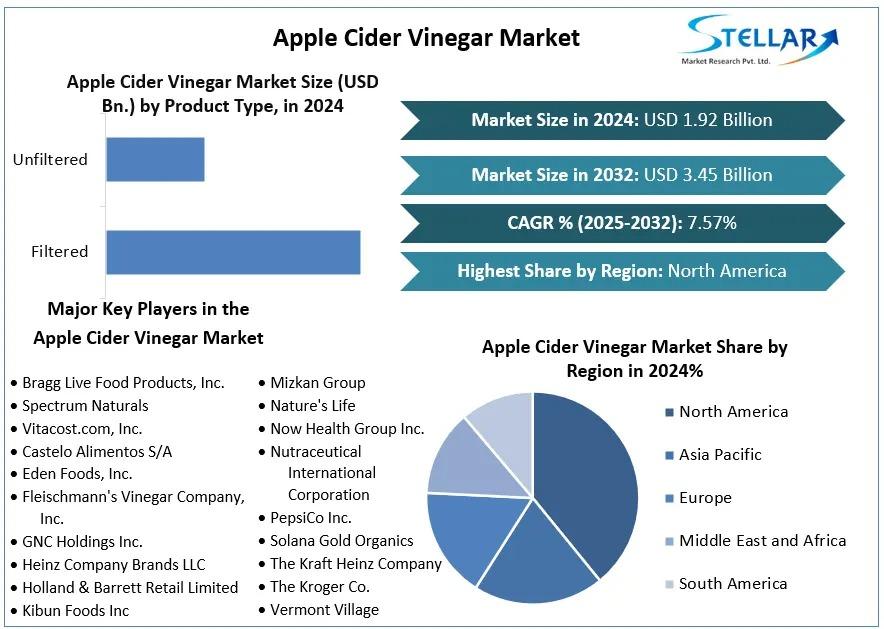 Apple Cider Vinegar Market

STELLAR
Market Research Pvt. Ltd.

Apple Cider Vinegar Market Size (USD Bn.) by Product Type, in 2024

Unfiltered

Filtered

Market Size in 2024: USD 1.92 Billion

Market Size in 2032: USD 3.45 Billion

CAGR % (2025-2032): 7.57%

Highest Share by Region: North America

Major Key Players in the Apple Cider Vinegar Market

• Bragg Live Food Products, Inc.
• Spectrum Naturals
• Vitacost.com, Inc.
• Castelo Alimentos S/A
• Eden Foods, Inc.
• Fleischmann's Vinegar Company, Inc.
• GNC Holdings Inc.
• Heinz Company Brands LLC
• Holland & Barrett Retail Limited
• Kibun Foods Inc

• Mizkan Group
• Nature's Life
• Now Health Group Inc.
• Nutraceutical International Corporation
• PepsiCo Inc.
• Solana Gold Organics
• The Kraft Heinz Company
• The Kroger Co.
• Vermont Village

Apple Cider Vinegar Market Share by Region in 2024%

North America
Asia Pacific
Europe
Middle East and Africa
South America